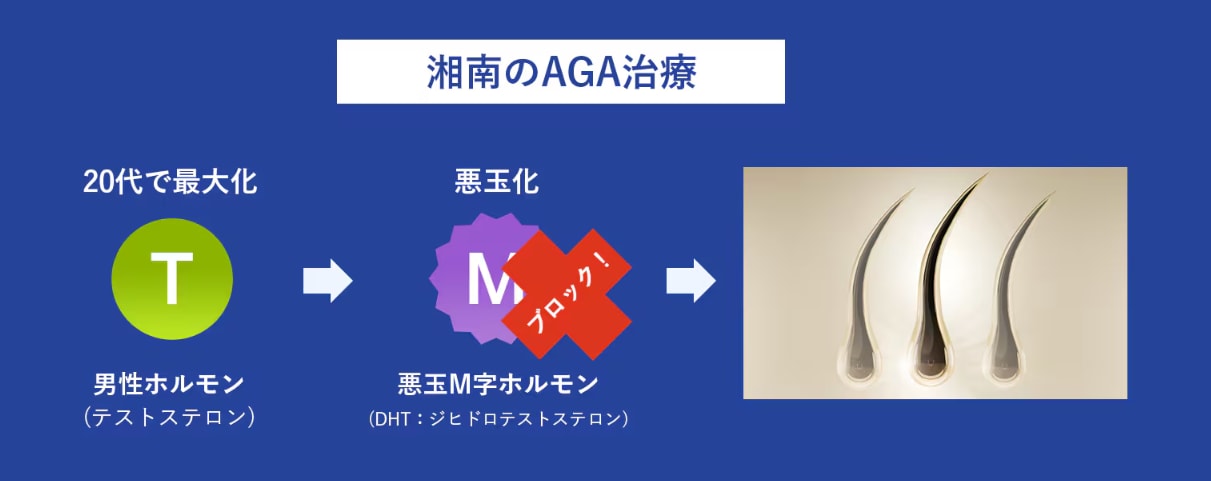 湘南のAGA治療

20代で最大化

T

男性ホルモン
（テストステロン）

悪玉化

M

ブロック！

悪玉M字ホルモン
（DHT：ジヒドロテストステロン）